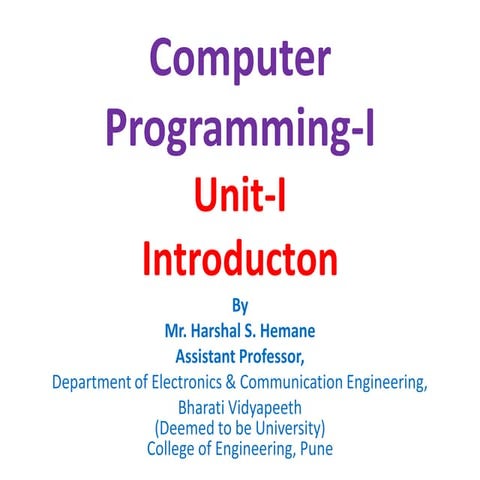 Computer Programming-I

Unit-I

Introducton

By

Mr. Harshal S. Hemane

Assistant Professor,

Department of Electronics & Communication Engineering,

Bharati Vidyapeeth (Deemed to be University) College of Engineering, Pune